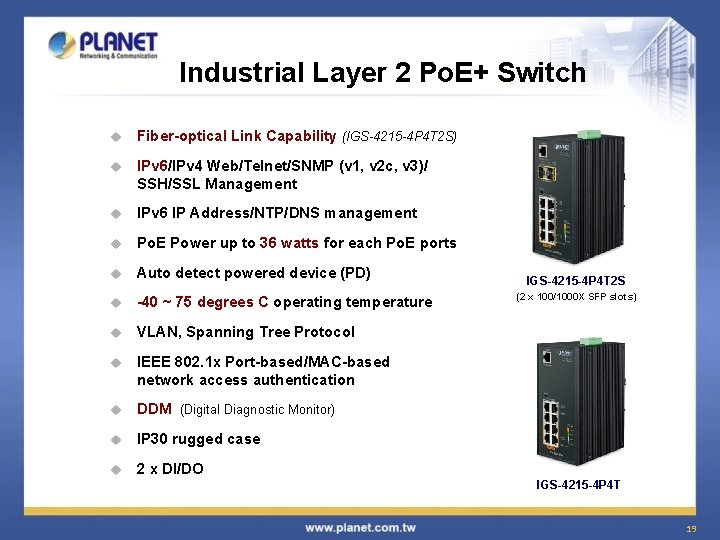 PLANET
Networking & Communication

Industrial Layer 2 PoE+ Switch

Fiber-optical Link Capability (IGS-4215-4P4T2S)

IPv6/IPv4 Web/Telnet/SNMP (v1, v2c, v3)/ SSH/SSL Management

IPv6 IP Address/NTP/DNS management

PoE Power up to 36 watts for each PoE ports

Auto detect powered device (PD)

-40 ~ 75 degrees C operating temperature

VLAN, Spanning Tree Protocol

IEEE 802.1x Port-based/MAC-based network access authentication

DDM (Digital Diagnostic Monitor)

IP30 rugged case

2 x DI/DO

IGS-4215-4P4T2S
(2 x 100/1000X SFP slots)

IGS-4215-4P4T

www.planet.com.tw

19